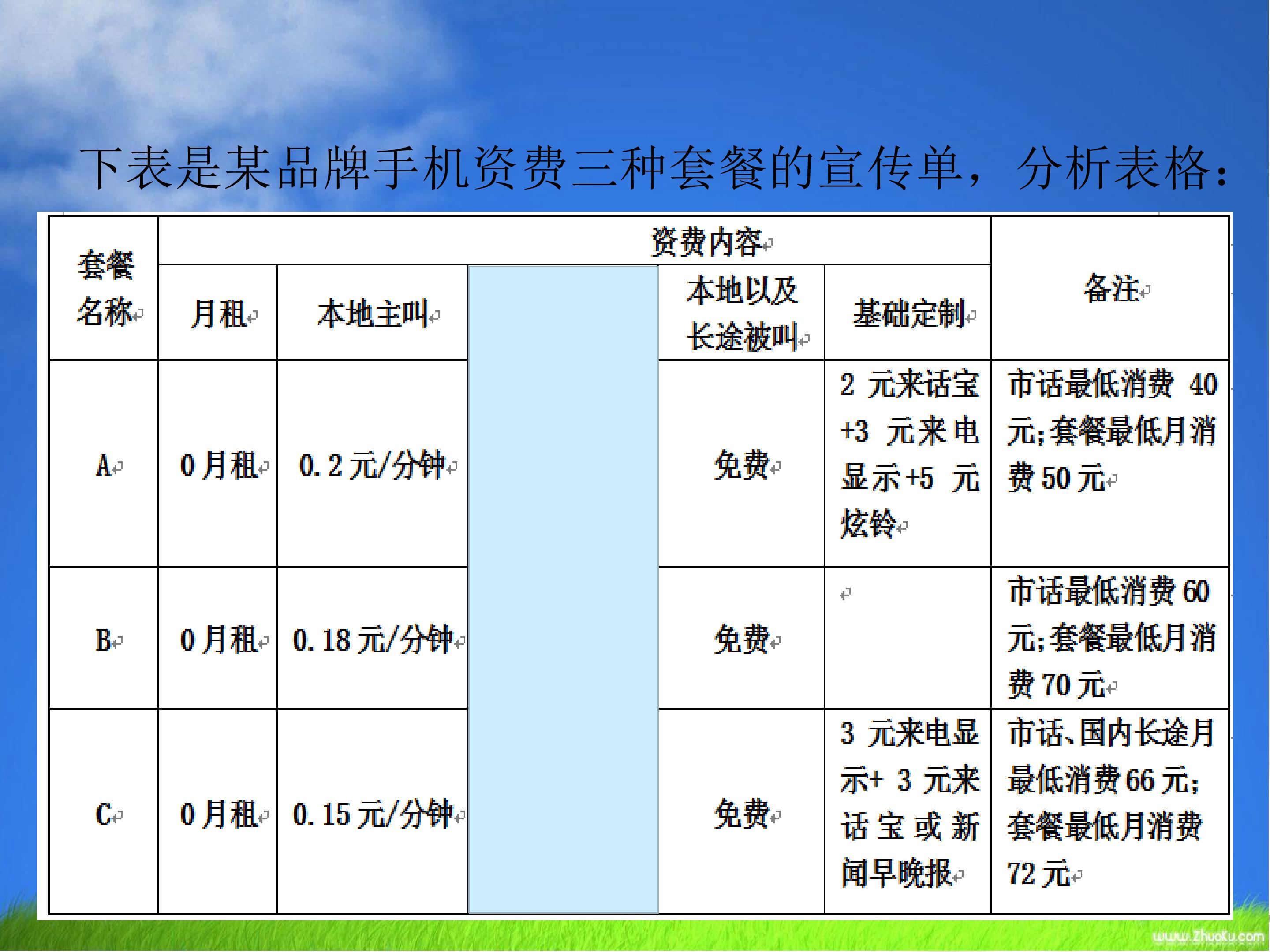 下表是某品牌手机资费三种套餐的宣传单，分析表格：

| 套餐名称 | 资费内容 | | | | | 备注 |
|---|---|---|---|---|---|---|
| | 月租 | 本地主叫 | | 本地以及长途被叫 | 基础定制 | |
| A | 0月租 | 0.2元/分钟 | | 免费 | 2元来话宝+3元来电显示+5元炫铃 | 市话最低消费40元;套餐最低月消费50元 |
| B | 0月租 | 0.18元/分钟 | | 免费 | | 市话最低消费60元;套餐最低月消费70元 |
| C | 0月租 | 0.15元/分钟 | | 免费 | 3元来电显示+3元来话宝或新闻早晚报 | 市话、国内长途月最低消费66元;套餐最低月消费72元 |

www.Zhuoku.com